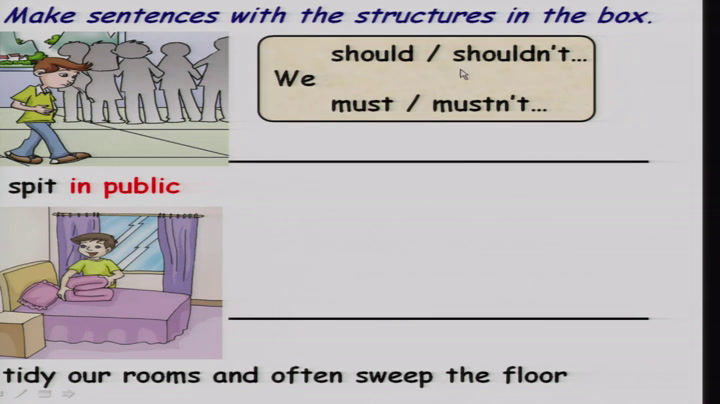 Make sentences with the structures in the box.

We should / shouldn't...
must / mustn't...

spit in public

tidy our rooms and often sweep the floor